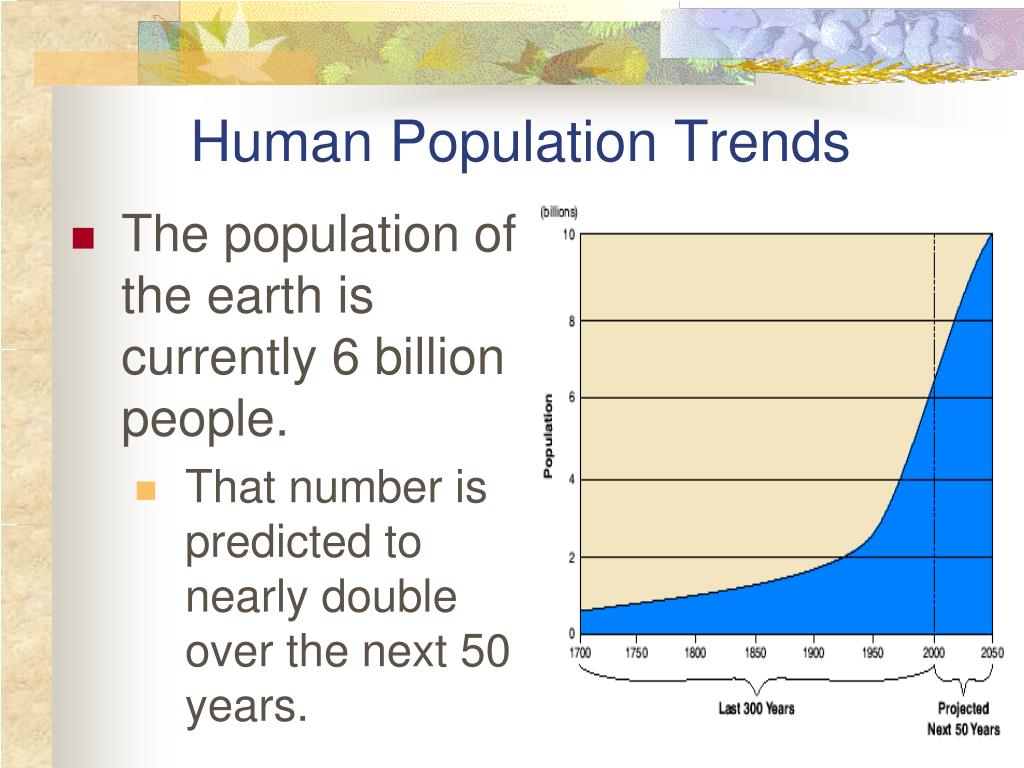 Human Population Trends

The population of the earth is currently 6 billion people.

That number is predicted to nearly double over the next 50 years.

(billions)
10
8
6
4
2
0
Population
1700 1750 1800 1850 1900 1950 2000 2050
Last 300 Years
Projected Next 50 Years